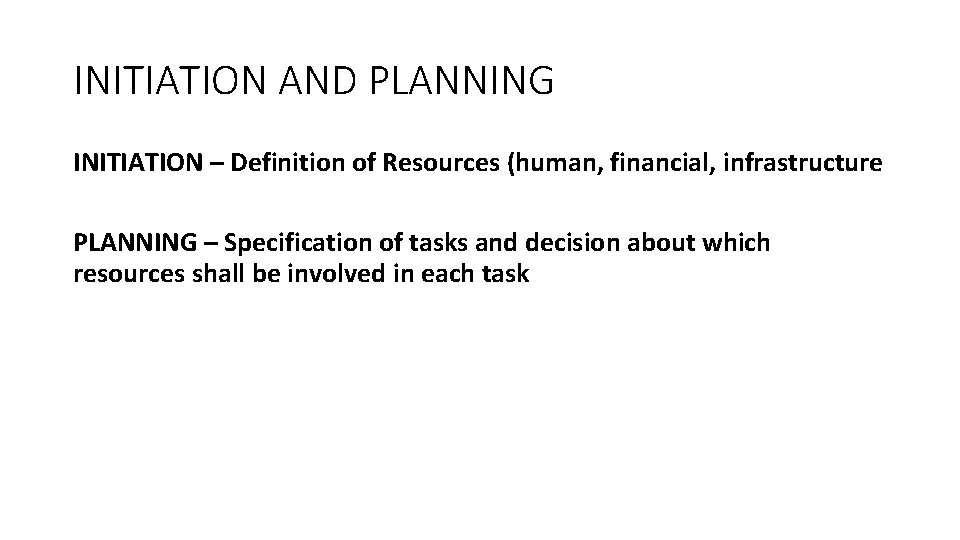 INITIATION AND PLANNING

INITIATION – Definition of Resources (human, financial, infrastructure

PLANNING – Specification of tasks and decision about which resources shall be involved in each task